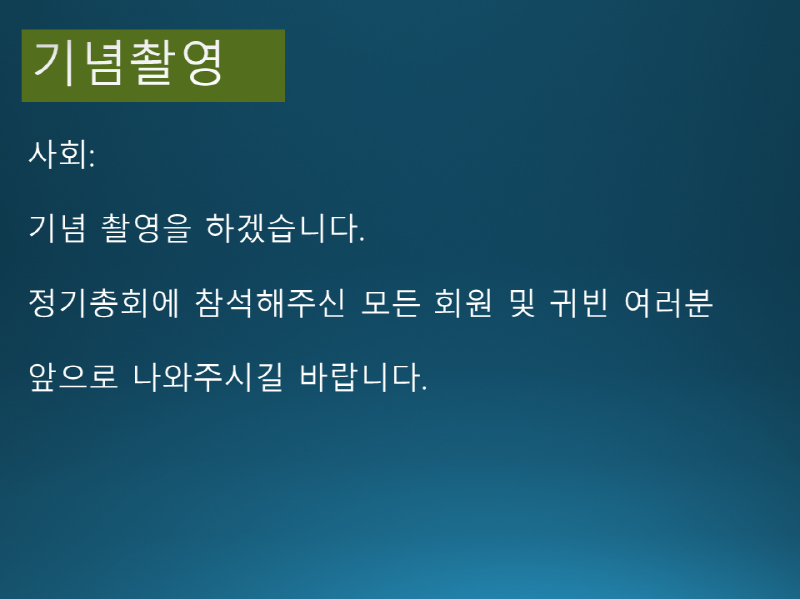 기념촬영

사회:

기념 촬영을 하겠습니다.

정기총회에 참석해주신 모든 회원 및 귀빈 여러분

앞으로 나와주시길 바랍니다.